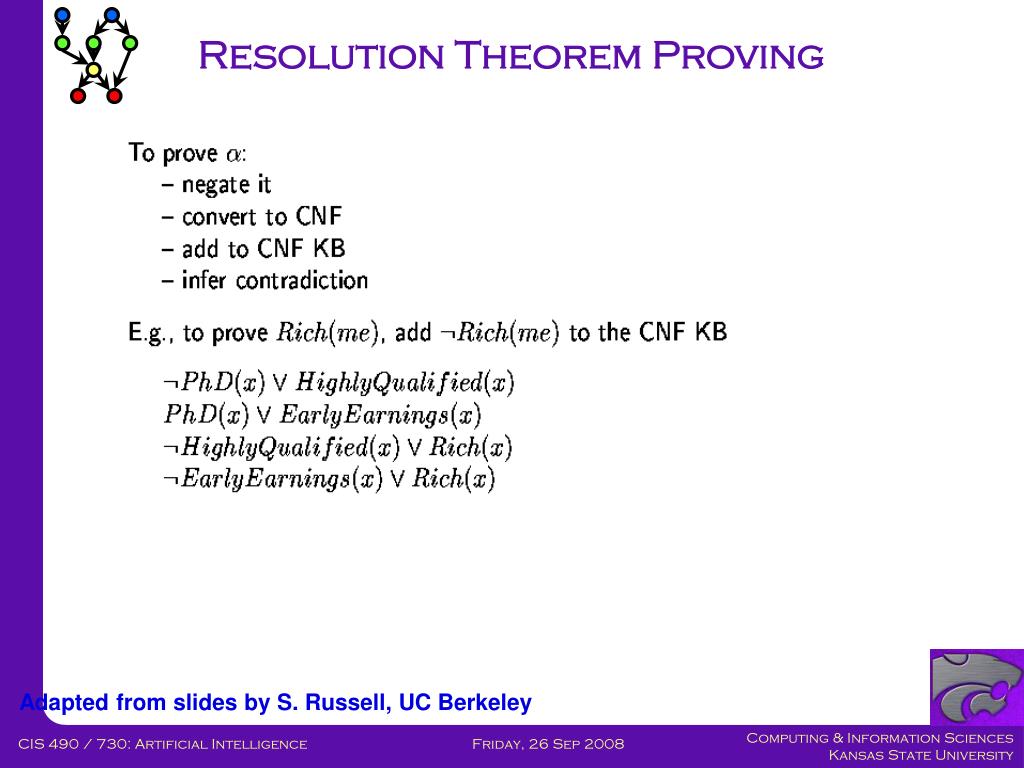 Resolution Theorem Proving

To prove $\alpha$:
– negate it
– convert to CNF
– add to CNF KB
– infer contradiction

E.g., to prove $Rich(me)$, add $\neg Rich(me)$ to the CNF KB

$\neg PhD(x) \vee HighlyQualified(x)$
$PhD(x) \vee EarlyEarnings(x)$
$\neg HighlyQualified(x) \vee Rich(x)$
$\neg EarlyEarnings(x) \vee Rich(x)$

Adapted from slides by S. Russell, UC Berkeley

CIS 490 / 730: Artificial Intelligence

Friday, 26 Sep 2008

Computing & Information Sciences
Kansas State University